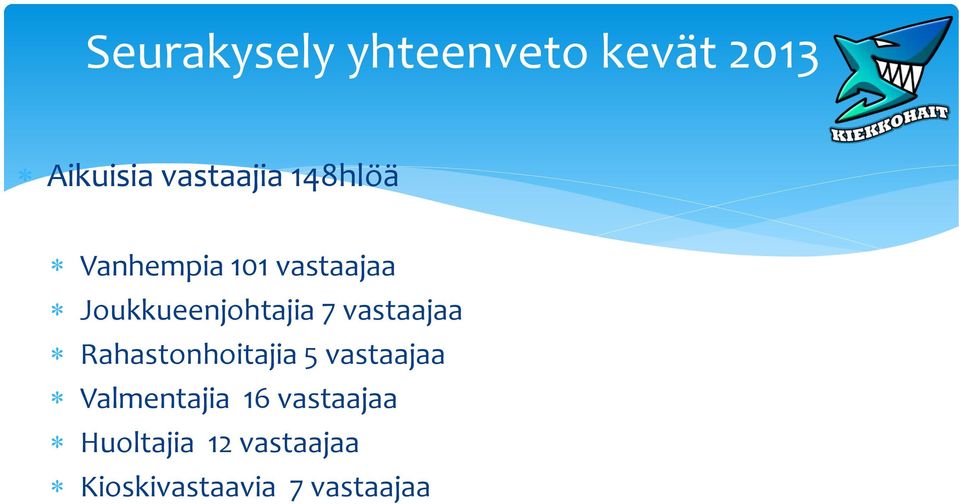 Seurakysely yhteenveto kevät 2013

KIEKKOHAIT

* Aikuisia vastaajia 148hlöä

* Vanhempia 101 vastaajaa
* Joukkueenjohtajia 7 vastaajaa
* Rahastonhoitajia 5 vastaajaa
* Valmentajia 16 vastaajaa
* Huoltajia 12 vastaajaa
* Kioskivastaavia 7 vastaajaa